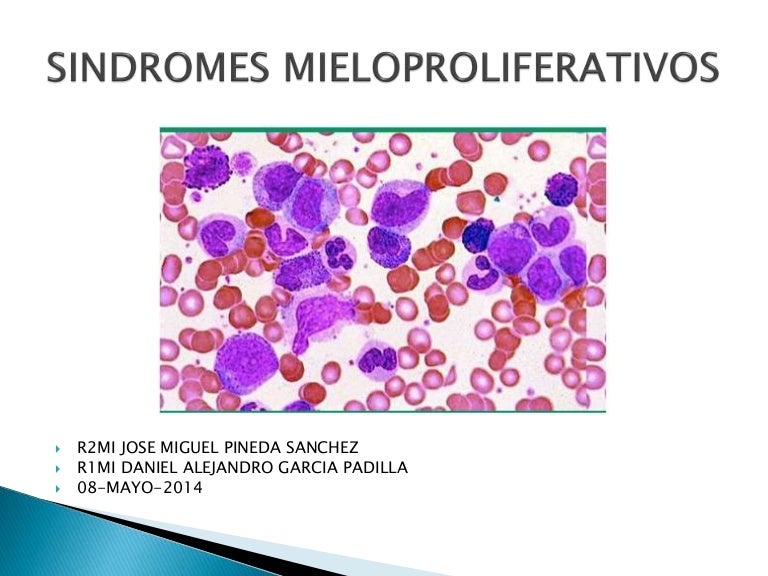 SINDROMES MIELOPROLIFERATIVOS

R2MI JOSE MIGUEL PINEDA SANCHEZ
R1MI DANIEL ALEJANDRO GARCIA PADILLA
08-MAYO-2014